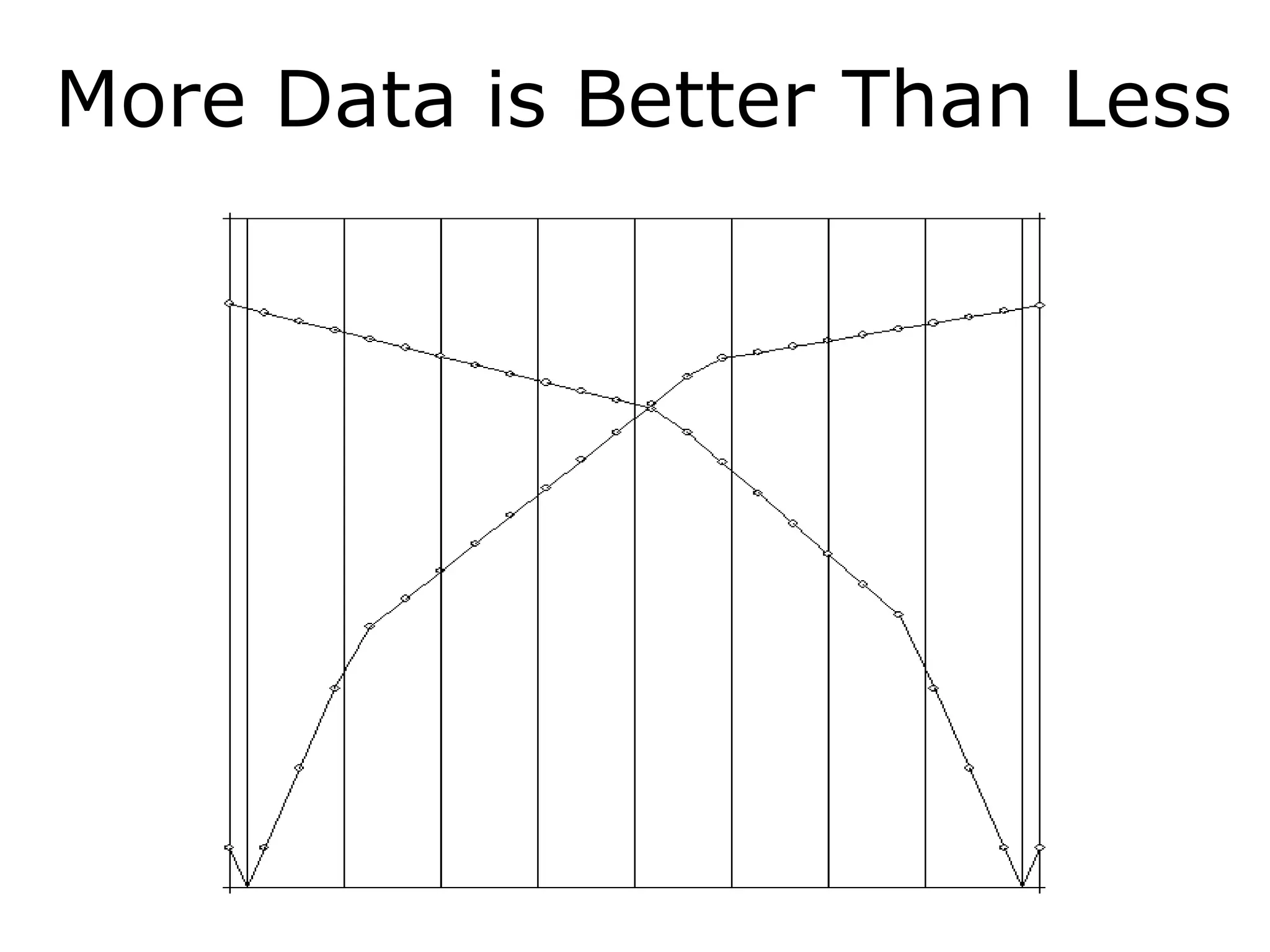 More Data is Better Than Less